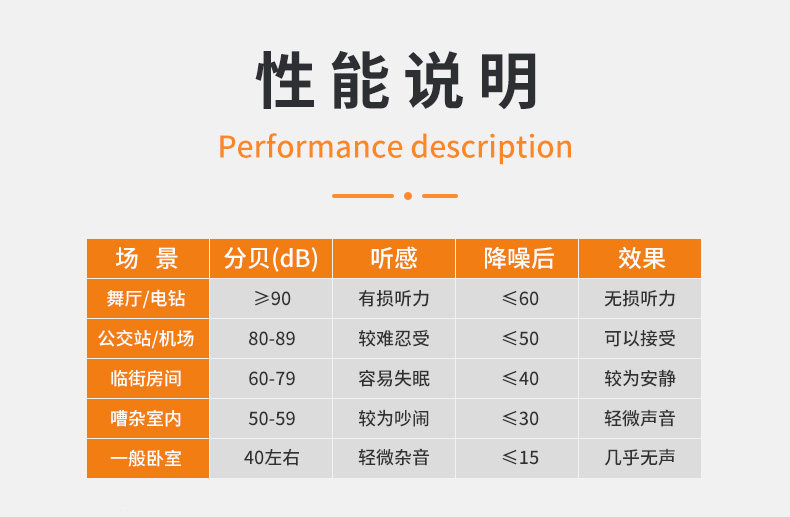 性能说明

Performance description

| 场 景 | 分贝(dB) | 听感 | 降噪后 | 效果 |
|---|---|---|---|---|
| 舞厅/电钻 | ≥90 | 有损听力 | ≤60 | 无损听力 |
| 公交站/机场 | 80-89 | 较难忍受 | ≤50 | 可以接受 |
| 临街房间 | 60-79 | 容易失眠 | ≤40 | 较为安静 |
| 嘈杂室内 | 50-59 | 较为吵闹 | ≤30 | 轻微声音 |
| 一般卧室 | 40左右 | 轻微杂音 | ≤15 | 几乎无声 |